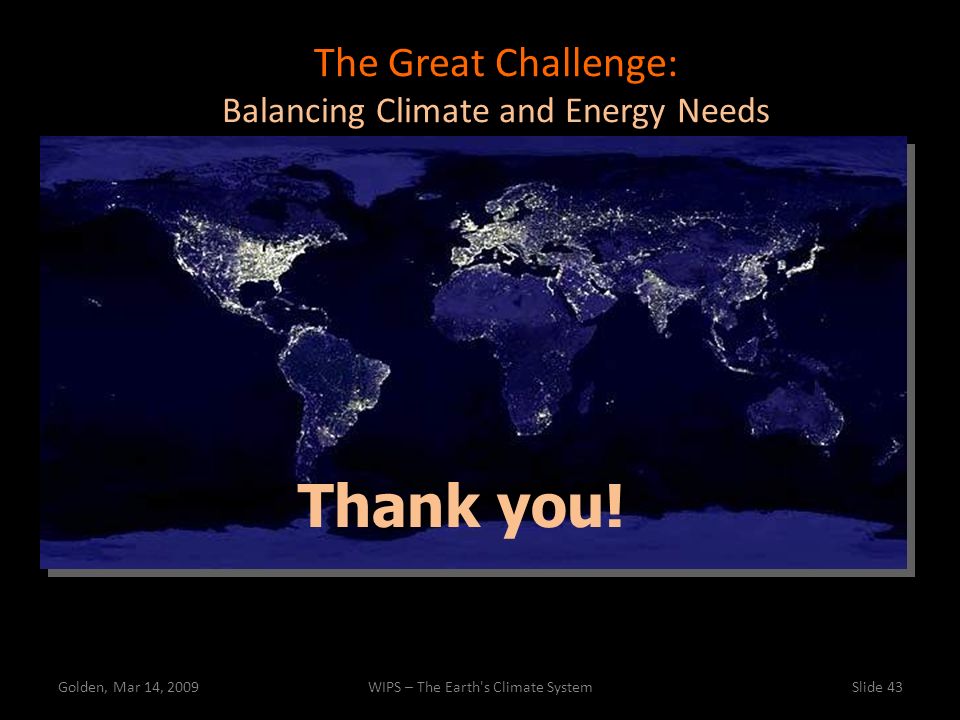 The Great Challenge:
Balancing Climate and Energy Needs

Thank you!

Golden, Mar 14, 2009

WIPS – The Earth's Climate System

Slide 43